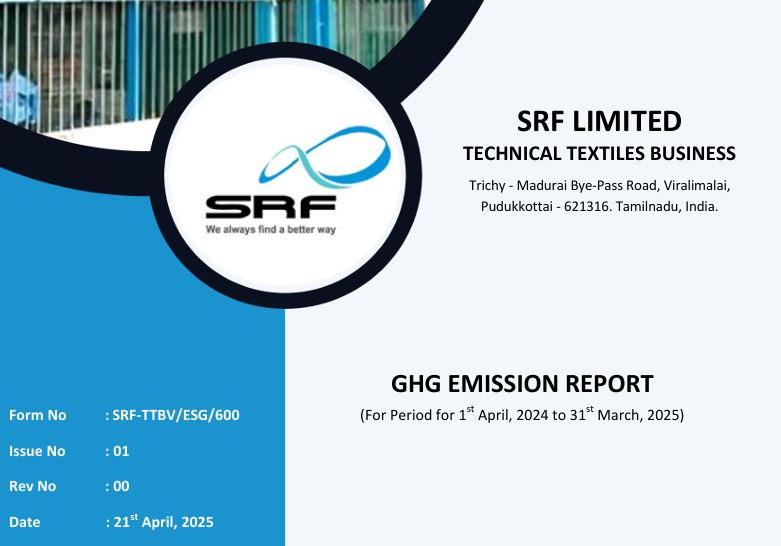 SRF
We always find a better way

SRF LIMITED
TECHNICAL TEXTILES BUSINESS
Trichy - Madurai Bye-Pass Road, Viralimalai, Pudukkottai - 621316. Tamilnadu, India.

GHG EMISSION REPORT
(For Period for 1$^{st}$ April, 2024 to 31$^{st}$ March, 2025)

Form No : SRF-TTBV/ESG/600
Issue No : 01
Rev No : 00
Date : 21$^{st}$ April, 2025